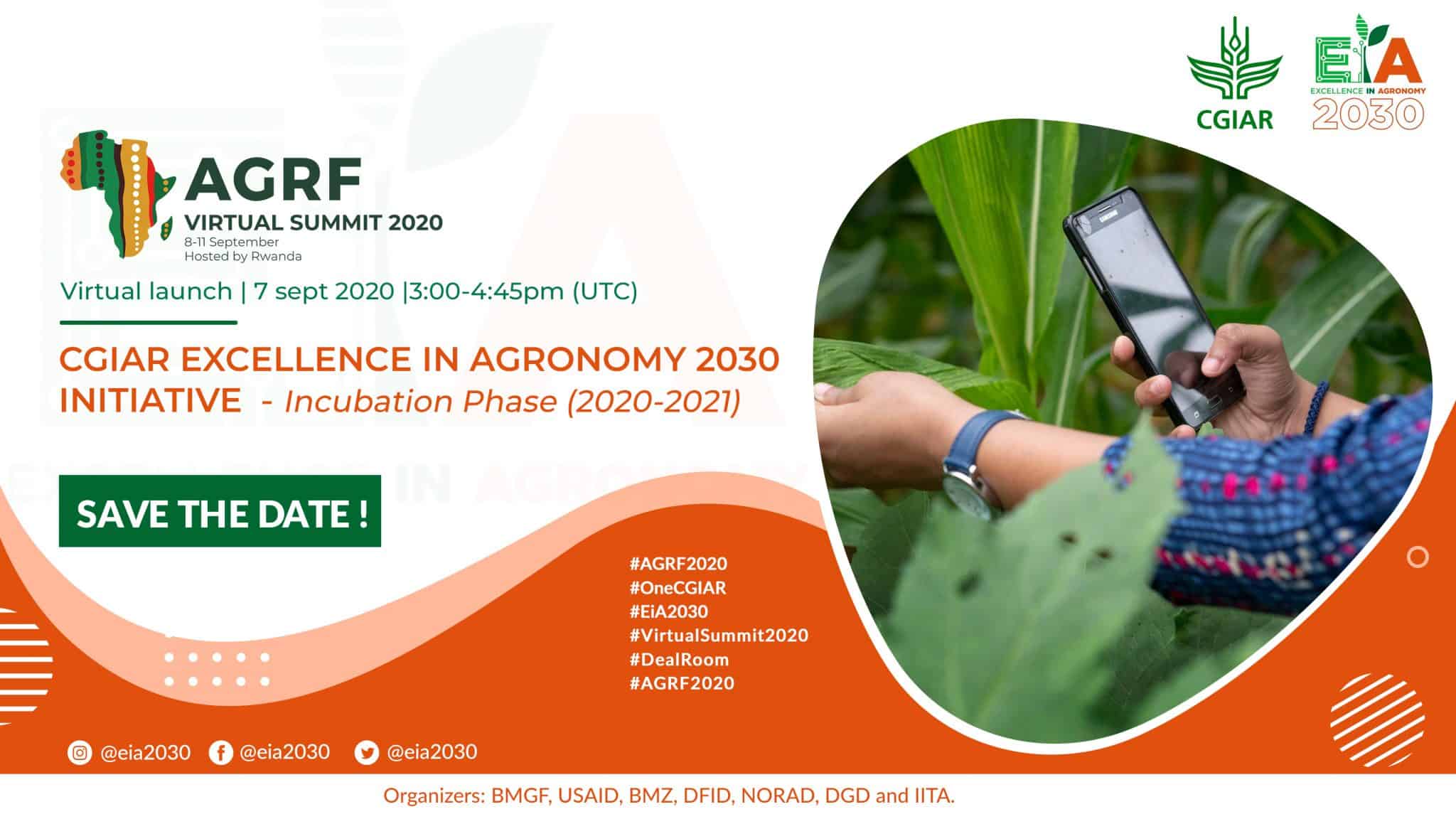 CGIAR

EiA
EXCELLENCE IN AGRONOMY
2030

AGRF
VIRTUAL SUMMIT 2020
8-11 September
Hosted by Rwanda

Virtual launch | 7 sept 2020 |3:00-4:45pm (UTC)

CGIAR EXCELLENCE IN AGRONOMY 2030 INITIATIVE - Incubation Phase (2020-2021)

SAVE THE DATE !

#AGRF2020
#OneCGIAR
#EiA2030
#VirtualSummit2020
#DealRoom
#AGRF2020

@eia2030 @eia2030 @eia2030

Organizers: BMGF, USAID, BMZ, DFID, NORAD, DGD and IITA.